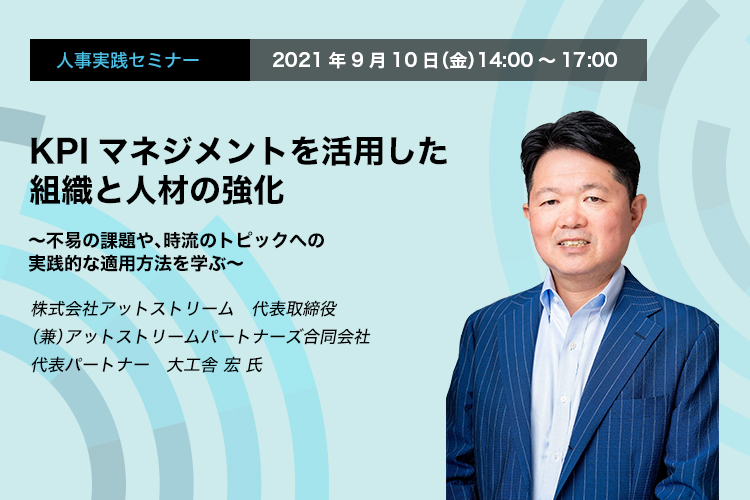 人事実践セミナー

2021 年 9 月 10 日(金)14:00 ～ 17:00

KPI マネジメントを活用した組織と人材の強化

～不易の課題や、時流のトピックへの実践的な適用方法を学ぶ～

株式会社アットストリーム　代表取締役
(兼)アットストリームパートナーズ合同会社
代表パートナー　大工舎 宏 氏